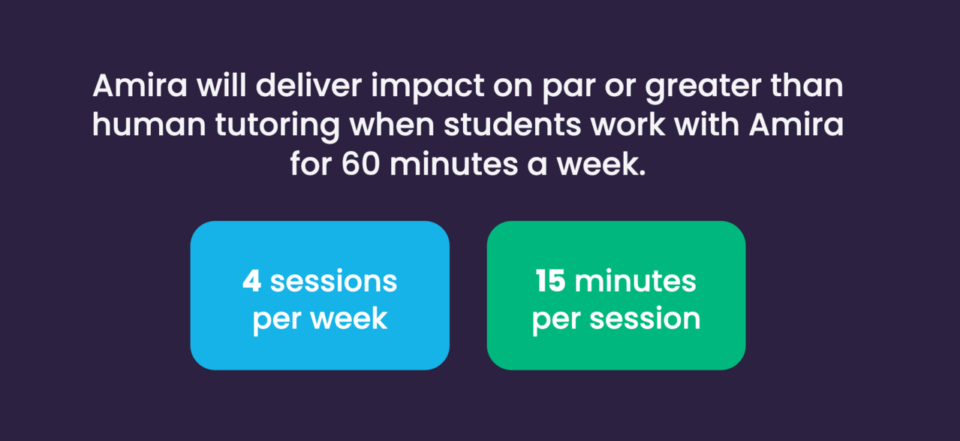 Amira will deliver impact on par or greater than human tutoring when students work with Amira for 60 minutes a week.

4 sessions per week

15 minutes per session